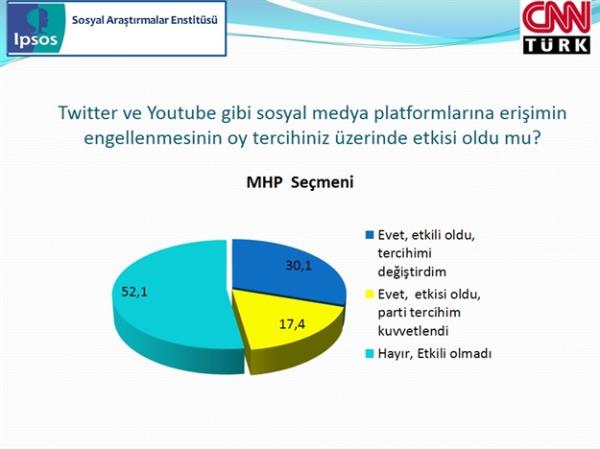 Ipsos Sosyal Araştırmalar Enstitüsü

CNN TÜRK

Twitter ve Youtube gibi sosyal medya platformlarına erişimin engellenmesinin oy tercihiniz üzerinde etkisi oldu mu?

MHP Seçmeni

30,1

17,4

52,1

Evet, etkili oldu, tercihimi değiştirdim

Evet, etkisi oldu, parti tercihim kuvvetlendi

Hayır, Etkili olmadı